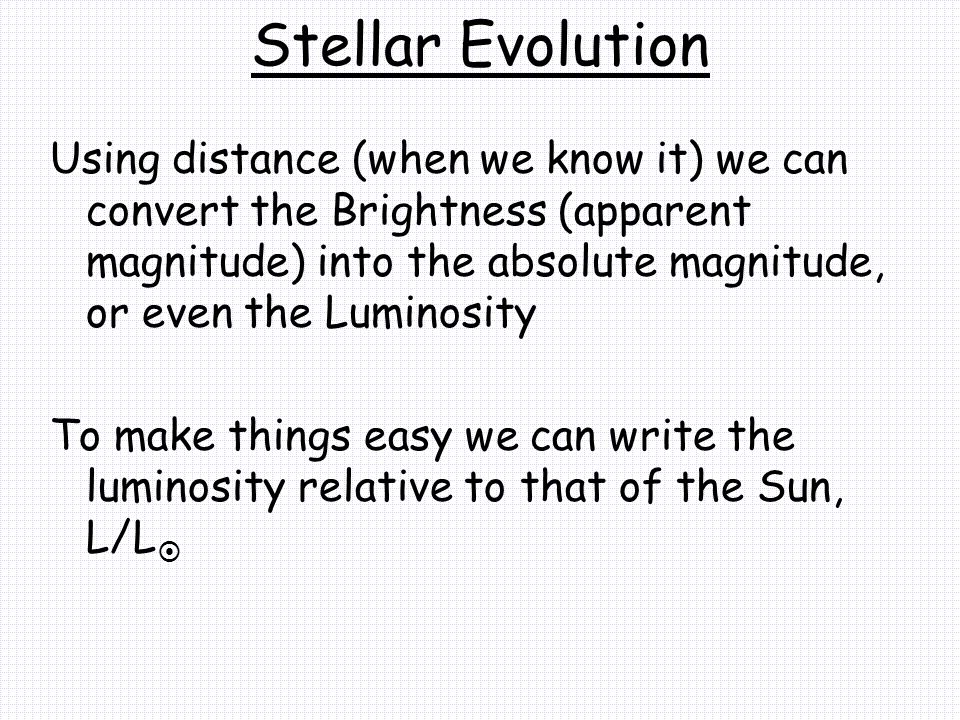 Stellar Evolution

Using distance (when we know it) we can convert the Brightness (apparent magnitude) into the absolute magnitude, or even the Luminosity

To make things easy we can write the luminosity relative to that of the Sun, $L/L_{\odot}$